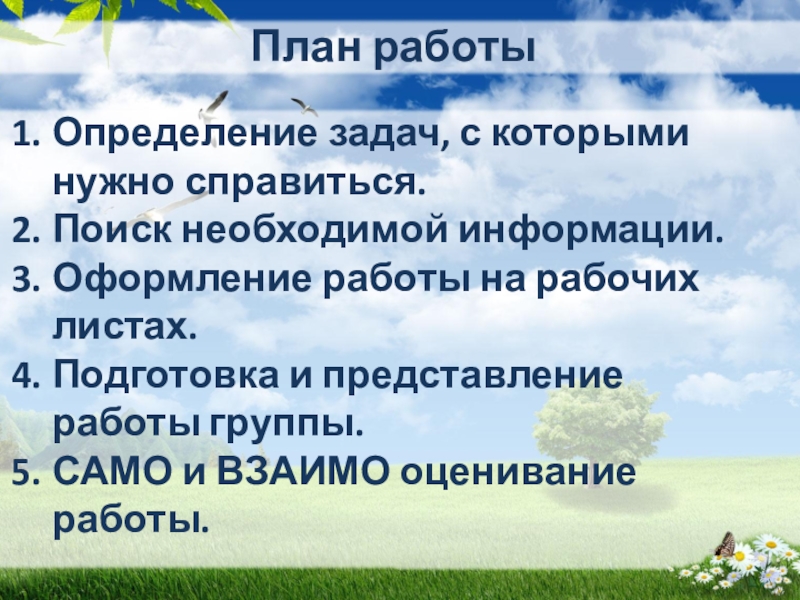 План работы

1. Определение задач, с которыми нужно справиться.
2. Поиск необходимой информации.
3. Оформление работы на рабочих листах.
4. Подготовка и представление работы группы.
5. САМО и ВЗАИМО оценивание работы.